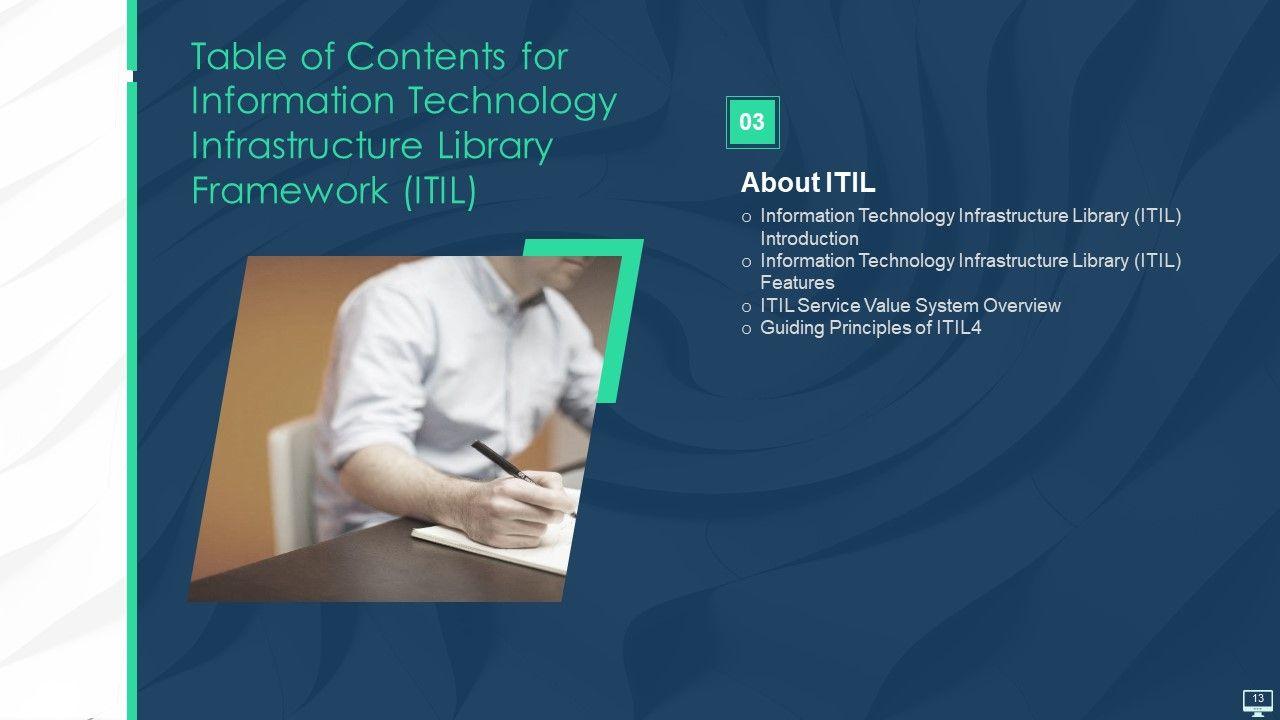 Table of Contents for Information Technology Infrastructure Library Framework (ITIL)

03

About ITIL

o Information Technology Infrastructure Library (ITIL) Introduction
o Information Technology Infrastructure Library (ITIL) Features
o ITIL Service Value System Overview
o Guiding Principles of ITIL4

13